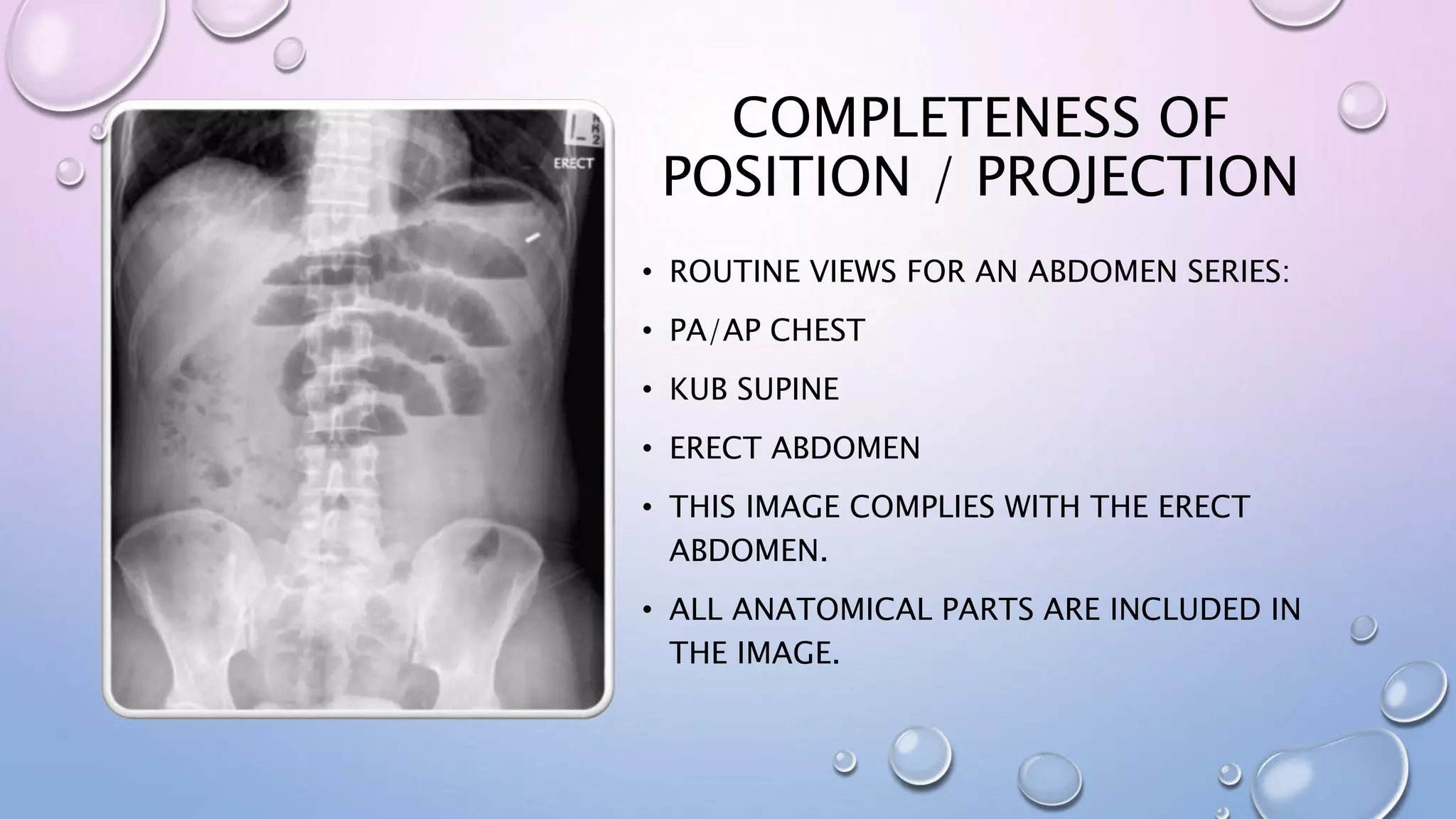 L
ERECT

COMPLETENESS OF POSITION / PROJECTION

• ROUTINE VIEWS FOR AN ABDOMEN SERIES:
• PA/AP CHEST
• KUB SUPINE
• ERECT ABDOMEN
• THIS IMAGE COMPLIES WITH THE ERECT ABDOMEN.
• ALL ANATOMICAL PARTS ARE INCLUDED IN THE IMAGE.